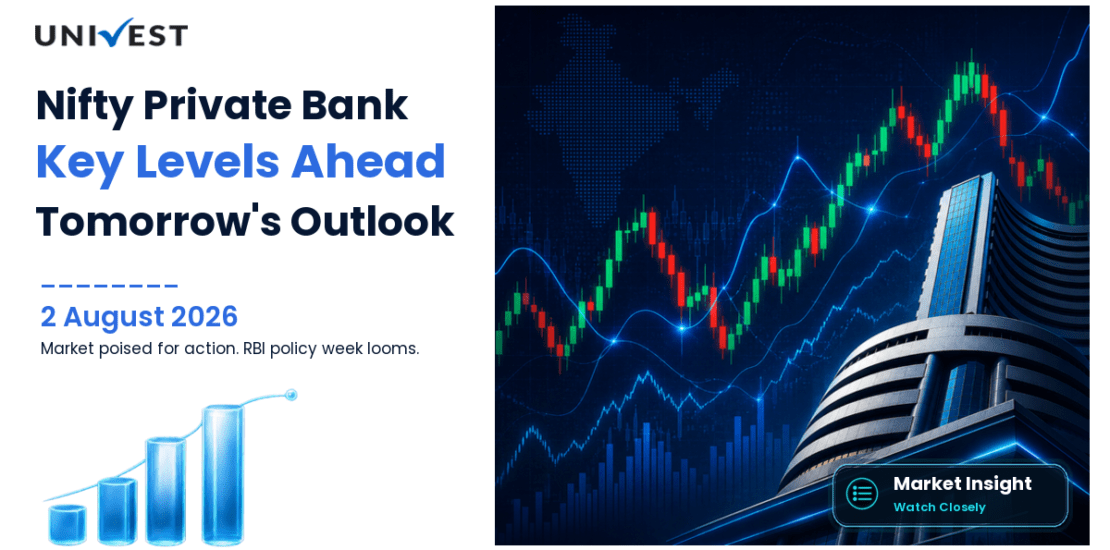 UNIVEST

Nifty Private Bank
Key Levels Ahead
Tomorrow's Outlook

2 August 2026
Market poised for action. RBI policy week looms.

Market Insight
Watch Closely